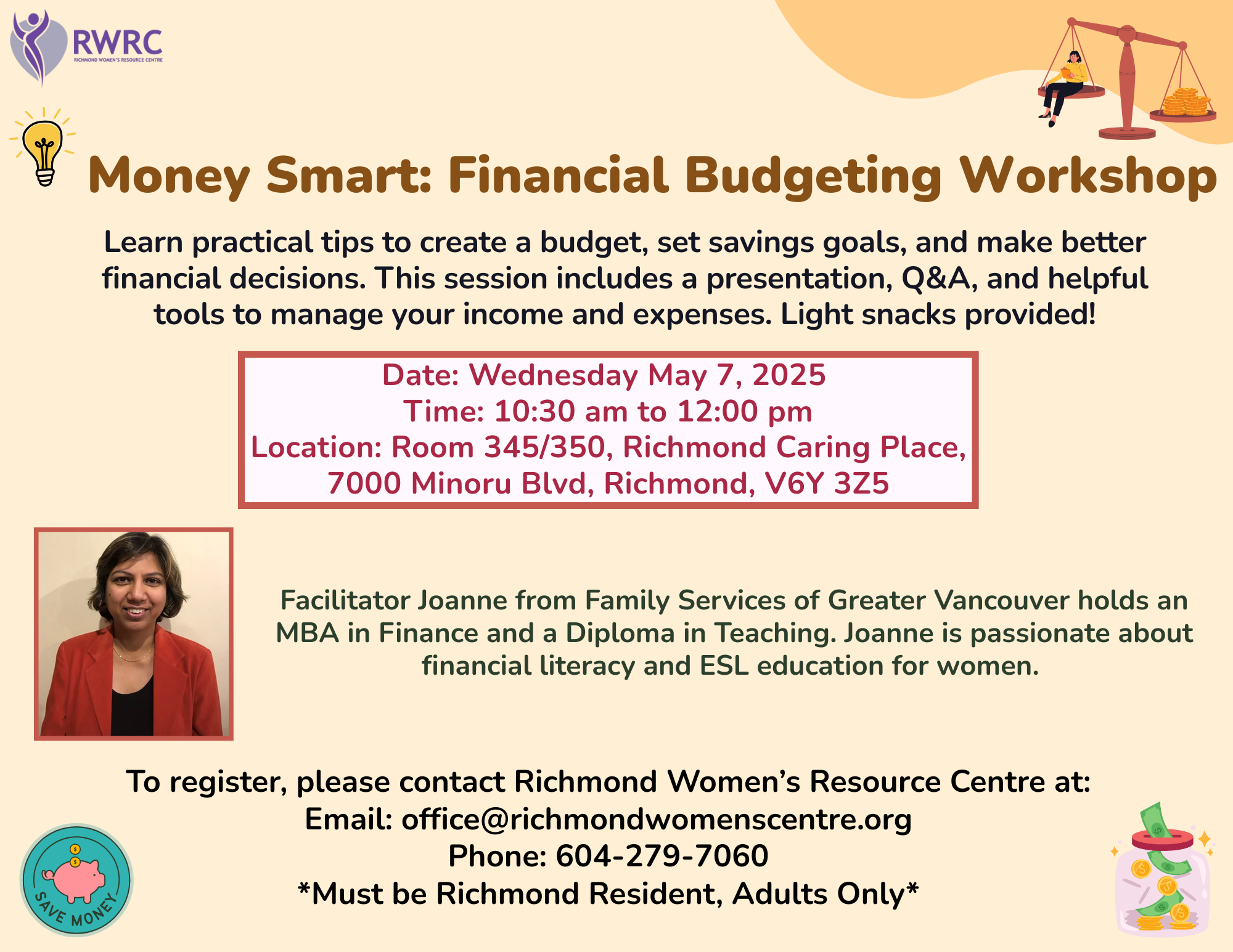 RWRC
RICHMOND WOMEN'S RESOURCE CENTRE

Money Smart: Financial Budgeting Workshop

Learn practical tips to create a budget, set savings goals, and make better financial decisions. This session includes a presentation, Q&A, and helpful tools to manage your income and expenses. Light snacks provided!

Date: Wednesday May 7, 2025
Time: 10:30 am to 12:00 pm
Location: Room 345/350, Richmond Caring Place, 7000 Minoru Blvd, Richmond, V6Y 3Z5

Facilitator Joanne from Family Services of Greater Vancouver holds an MBA in Finance and a Diploma in Teaching. Joanne is passionate about financial literacy and ESL education for women.

To register, please contact Richmond Women's Resource Centre at:
Email: office@richmondwomenscentre.org
Phone: 604-279-7060
*Must be Richmond Resident, Adults Only*

SAVE MONEY